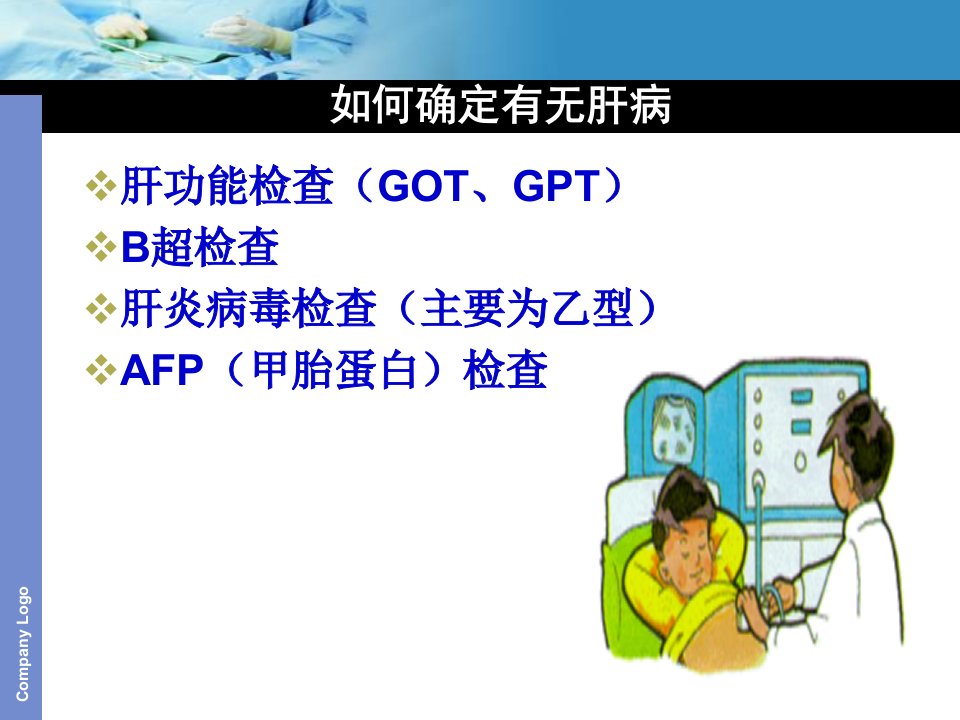 如何确定有无肝病

❖肝功能检查（GOT、GPT）
❖B超检查
❖肝炎病毒检查（主要为乙型）
❖AFP（甲胎蛋白）检查

Company Logo